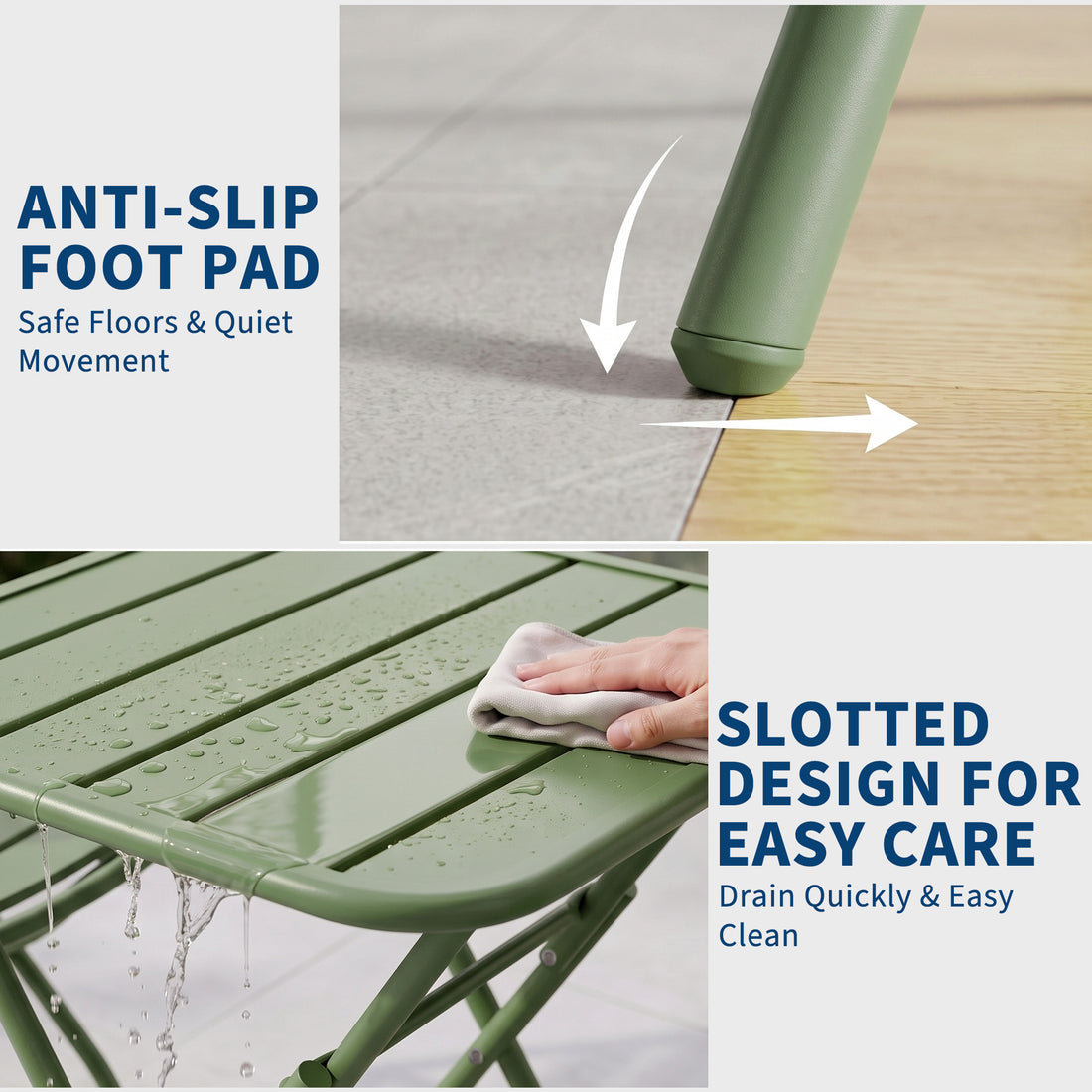 ANTI-SLIP FOOT PAD
Safe Floors & Quiet Movement

SLOTTED DESIGN FOR EASY CARE
Drain Quickly & Easy Clean